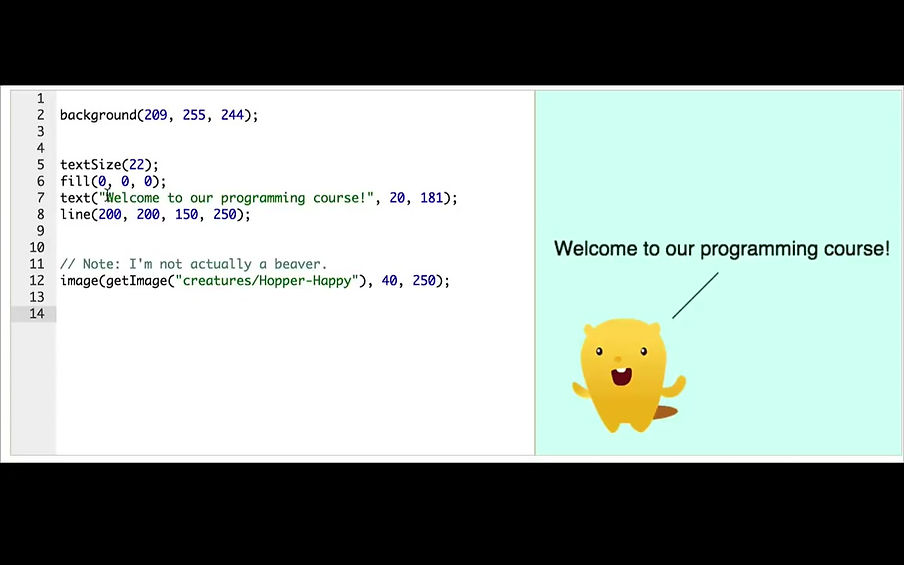 1
2 background(209, 255, 244);
3
4
5 textSize(22);
6 fill(0, 0, 0);
7 text("Welcome to our programming course!", 20, 181);
8 line(200, 200, 150, 250);
9
10
11 // Note: I'm not actually a beaver.
12 image(getImage("creatures/Hopper-Happy"), 40, 250);
13
14

Welcome to our programming course!